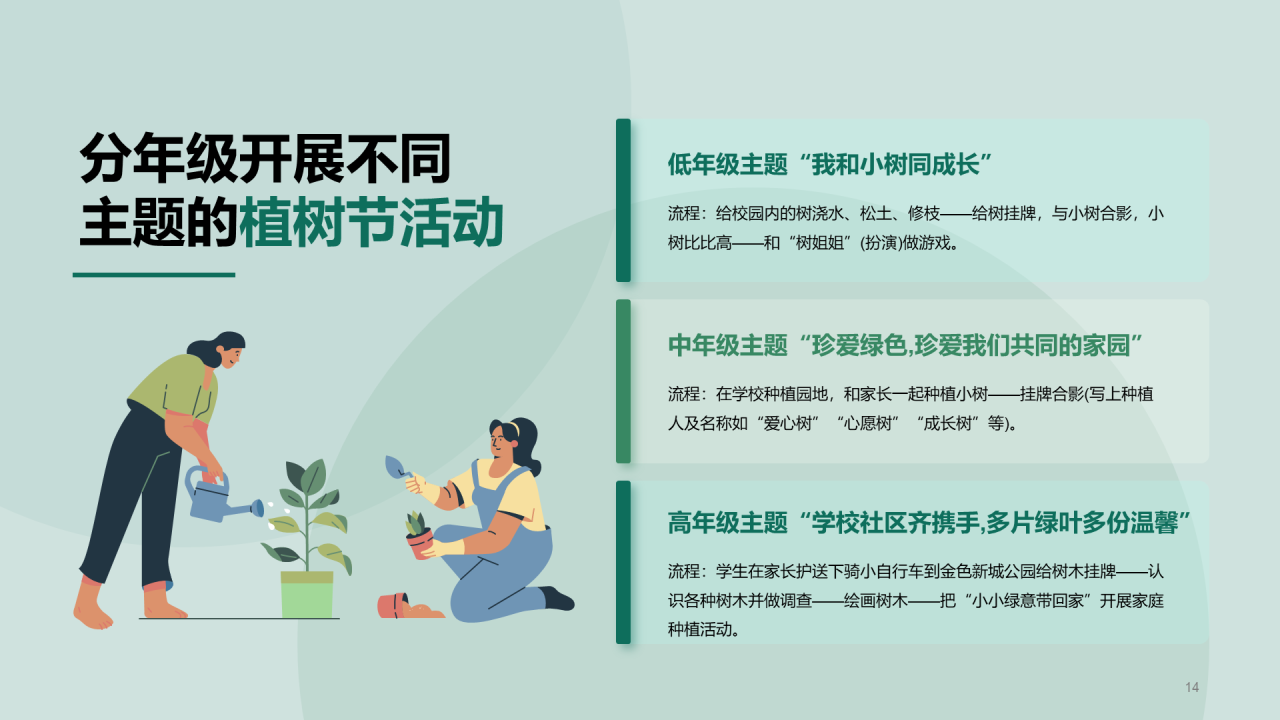 分年级开展不同主题的植树节活动

低年级主题“我和小树同成长”

流程：给校园内的树浇水、松土、修枝——给树挂牌，与小树合影，小树比比高——和“树姐姐”(扮演)做游戏。

中年级主题“珍爱绿色,珍爱我们共同的家园”

流程：在学校种植园地，和家长一起种植小树——挂牌合影(写上种植人及名称如“爱心树”“心愿树”“成长树”等)。

高年级主题“学校社区齐携手,多片绿叶多份温馨”

流程：学生在家长护送下骑小自行车到金色新城公园给树木挂牌——认识各种树木并做调查——绘画树木——把“小小绿意带回家”开展家庭种植活动。

14